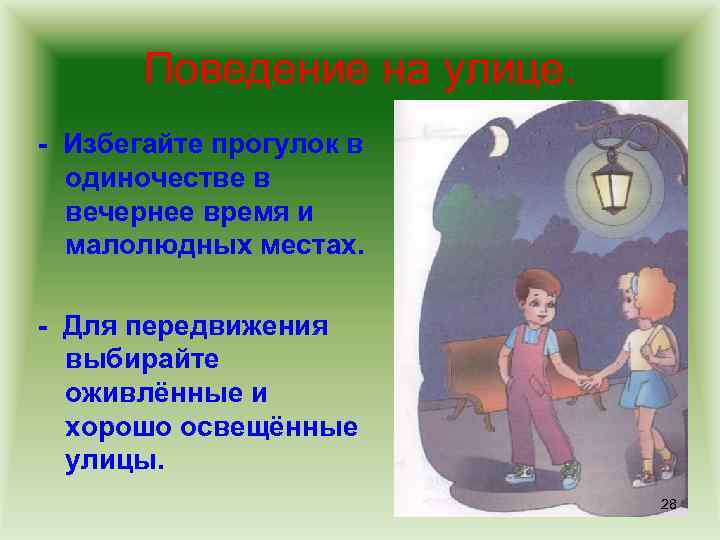 Поведение на улице.

- Избегайте прогулок в одиночестве в вечернее время и малолюдных местах.

- Для передвижения выбирайте оживлённые и хорошо освещённые улицы.

28